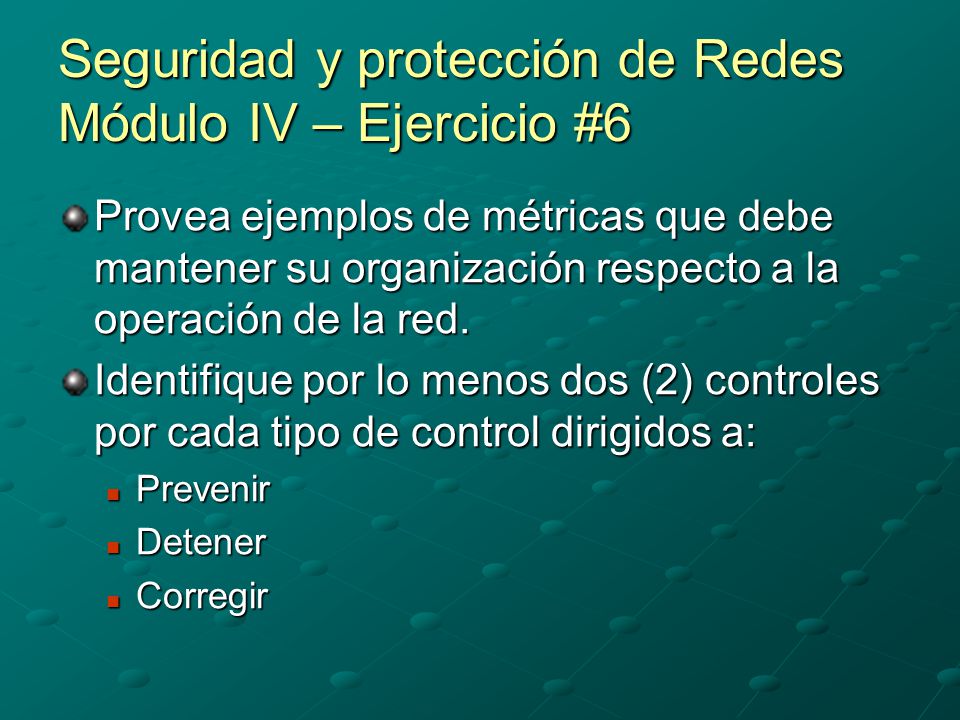 Seguridad y protección de Redes
Módulo IV – Ejercicio #6

Provea ejemplos de métricas que debe mantener su organización respecto a la operación de la red.

Identifique por lo menos dos (2) controles por cada tipo de control dirigidos a:

Prevenir

Detener

Corregir